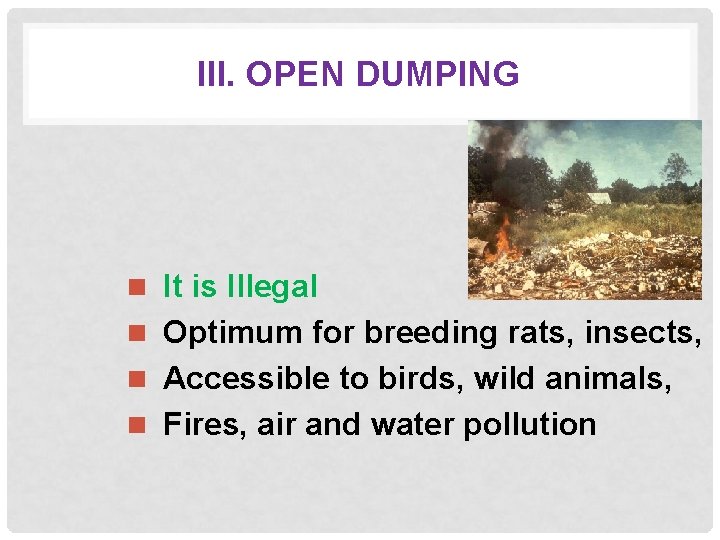 III. OPEN DUMPING

- It is Illegal
- Optimum for breeding rats, insects,
- Accessible to birds, wild animals,
- Fires, air and water pollution